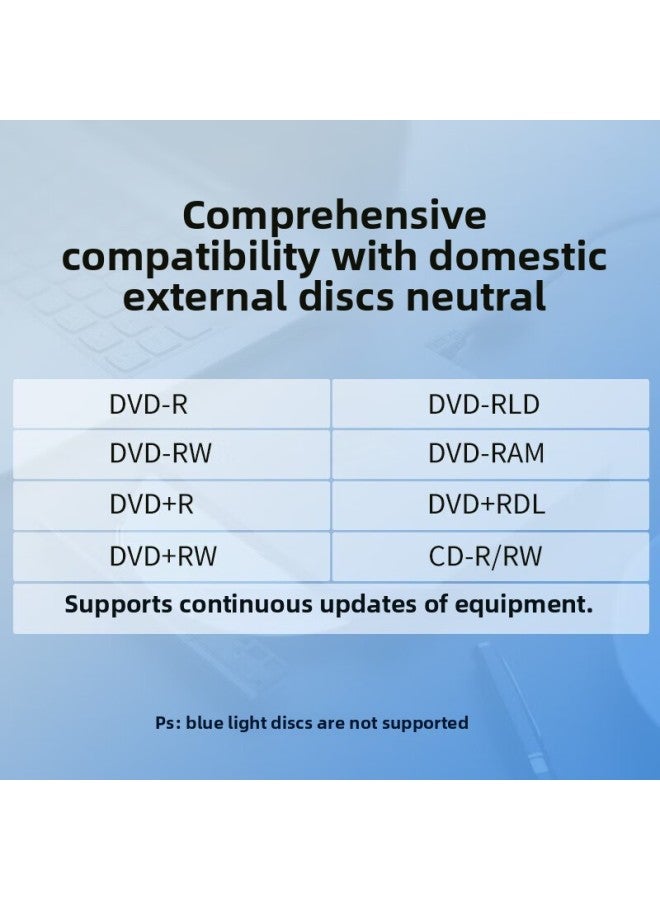 Comprehensive compatibility with domestic external discs neutral

| DVD-R | DVD-RLD |
|---|---|
| DVD-RW | DVD-RAM |
| DVD+R | DVD+RDL |
| DVD+RW | CD-R/RW |

Supports continuous updates of equipment.

Ps: blue light discs are not supported